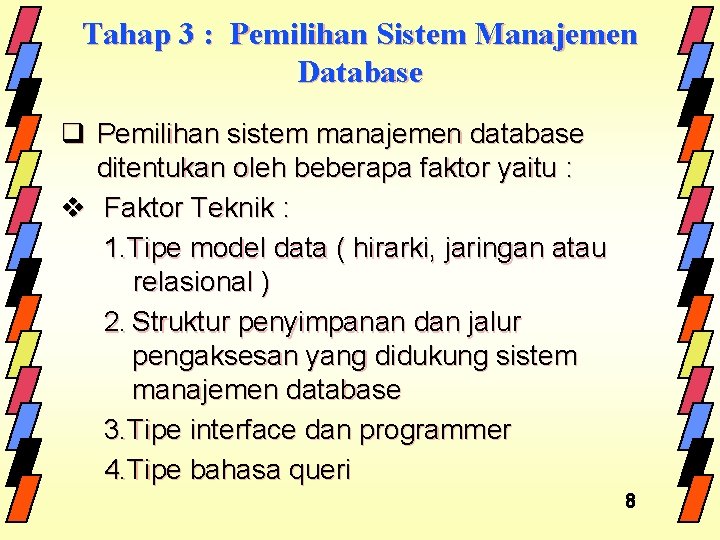 Tahap 3 : Pemilihan Sistem Manajemen Database

❑ Pemilihan sistem manajemen database ditentukan oleh beberapa faktor yaitu :

❖ Faktor Teknik :

1.Tipe model data ( hirarki, jaringan atau relasional )

2. Struktur penyimpanan dan jalur pengaksesan yang didukung sistem manajemen database

3.Tipe interface dan programmer

4.Tipe bahasa queri

8